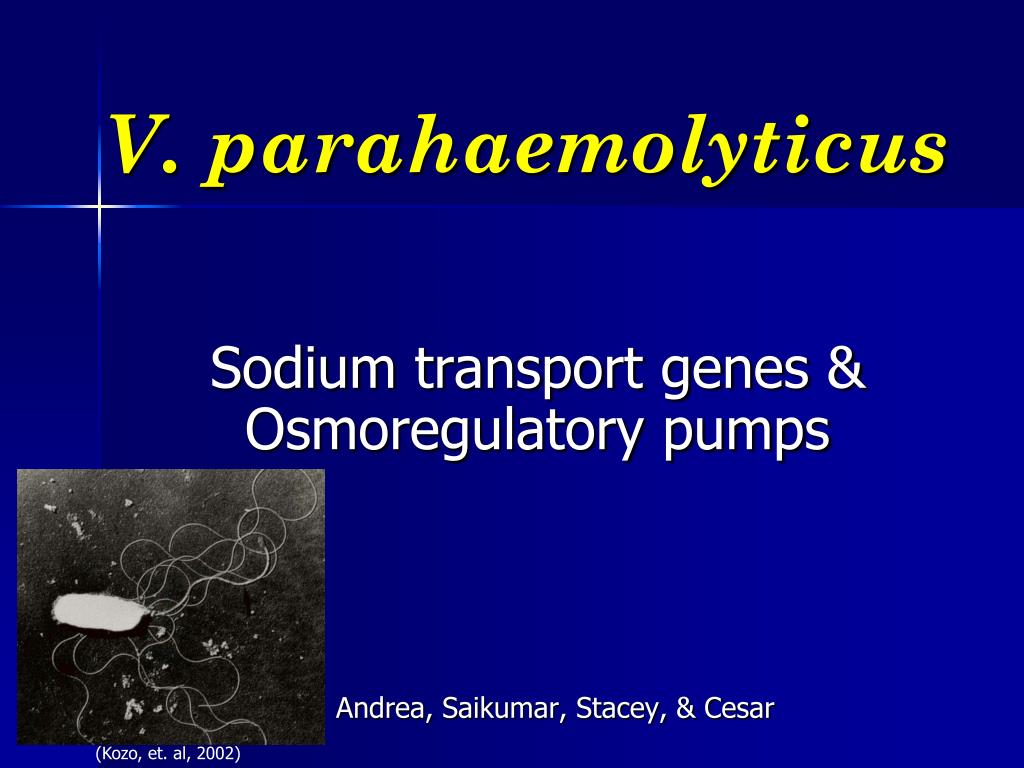 V. parahaemolyticus

Sodium transport genes & Osmoregulatory pumps

Andrea, Saikumar, Stacey, & Cesar

(Kozo, et. al, 2002)